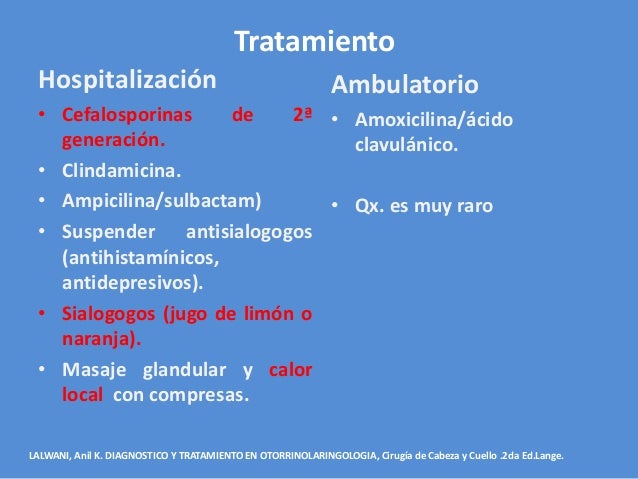 Tratamiento

Hospitalización

• Cefalosporinas de 2ª generación.
• Clindamicina.
• Ampicilina/sulbactam)
• Suspender antisialogogos (antihistamínicos, antidepresivos).
• Sialogogos (jugo de limón o naranja).
• Masaje glandular y calor local con compresas.

Ambulatorio

• Amoxicilina/ácido clavulánico.
• Qx. es muy raro

LALWANI, Anil K. DIAGNOSTICO Y TRATAMIENTO EN OTORRINOLARINGOLOGIA, Cirugía de Cabeza y Cuello .2da Ed.Lange.